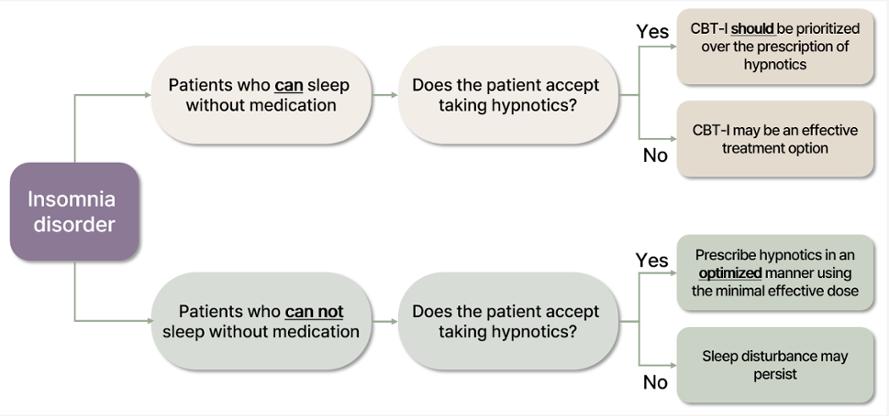 Insomnia disorder

Patients who can sleep without medication

Does the patient accept taking hypnotics?

Yes

CBT-I should be prioritized over the prescription of hypnotics

No

CBT-I may be an effective treatment option

Patients who can not sleep without medication

Does the patient accept taking hypnotics?

Yes

Prescribe hypnotics in an optimized manner using the minimal effective dose

No

Sleep disturbance may persist